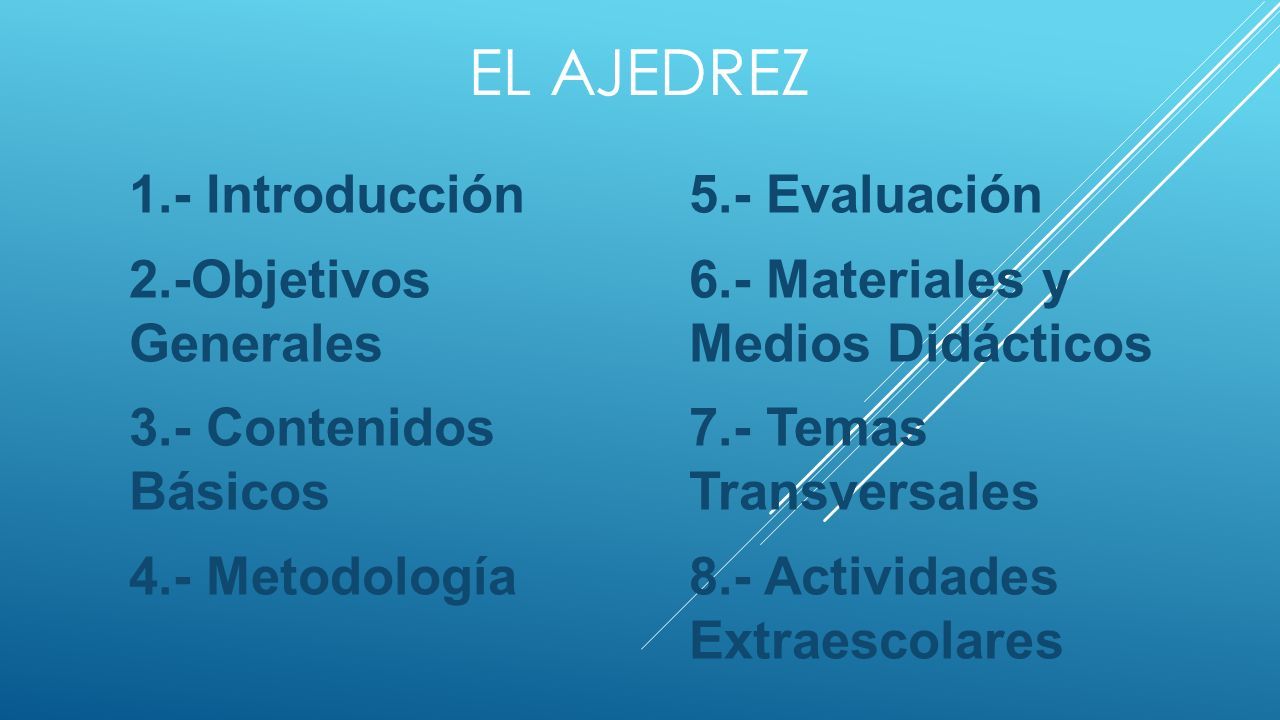 EL AJEDREZ

1.- Introducción

2.-Objetivos Generales

3.- Contenidos Básicos

4.- Metodología

5.- Evaluación

6.- Materiales y Medios Didácticos

7.- Temas Transversales

8.- Actividades Extraescolares